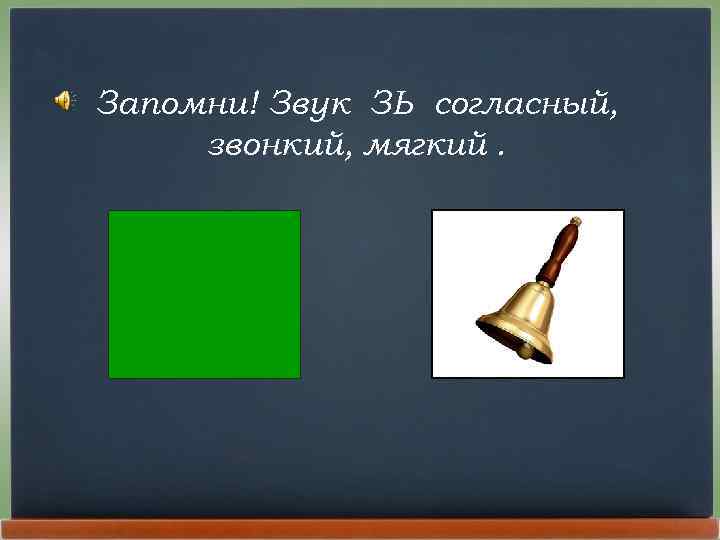 Запомни! Звук ЗЬ согласный, звонкий, мягкий .